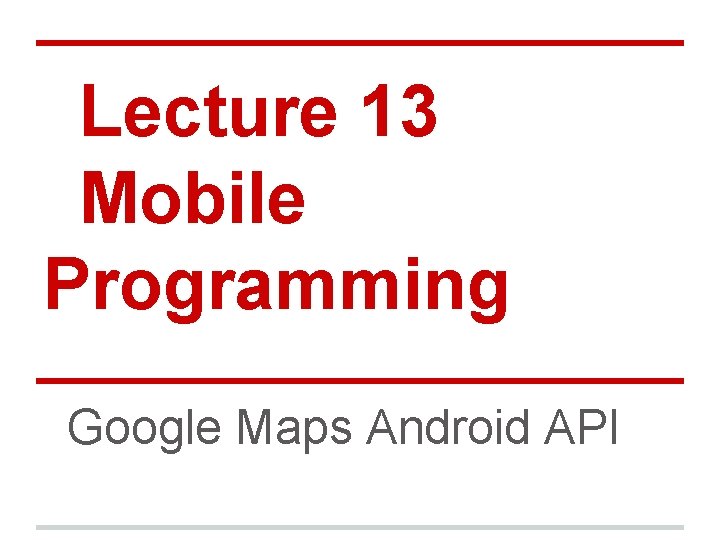 Lecture 13 Mobile Programming

Google Maps Android API